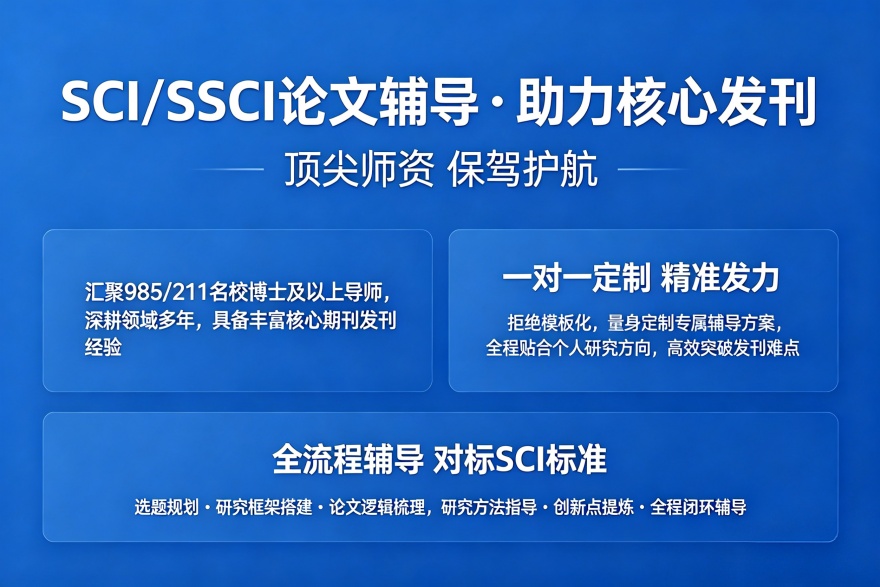 SCI/SSCI论文辅导 · 助力核心发刊

顶尖师资 保驾护航

汇聚985/211名校博士及以上导师，深耕领域多年，具备丰富核心期刊发刊经验

一对一定制 精准发力

拒绝模板化，量身定制专属辅导方案，全程贴合个人研究方向，高效突破发刊难点

全流程辅导 对标SCI标准

选题规划 · 研究框架搭建 · 论文逻辑梳理，研究方法指导 · 创新点提炼 · 全程闭环辅导